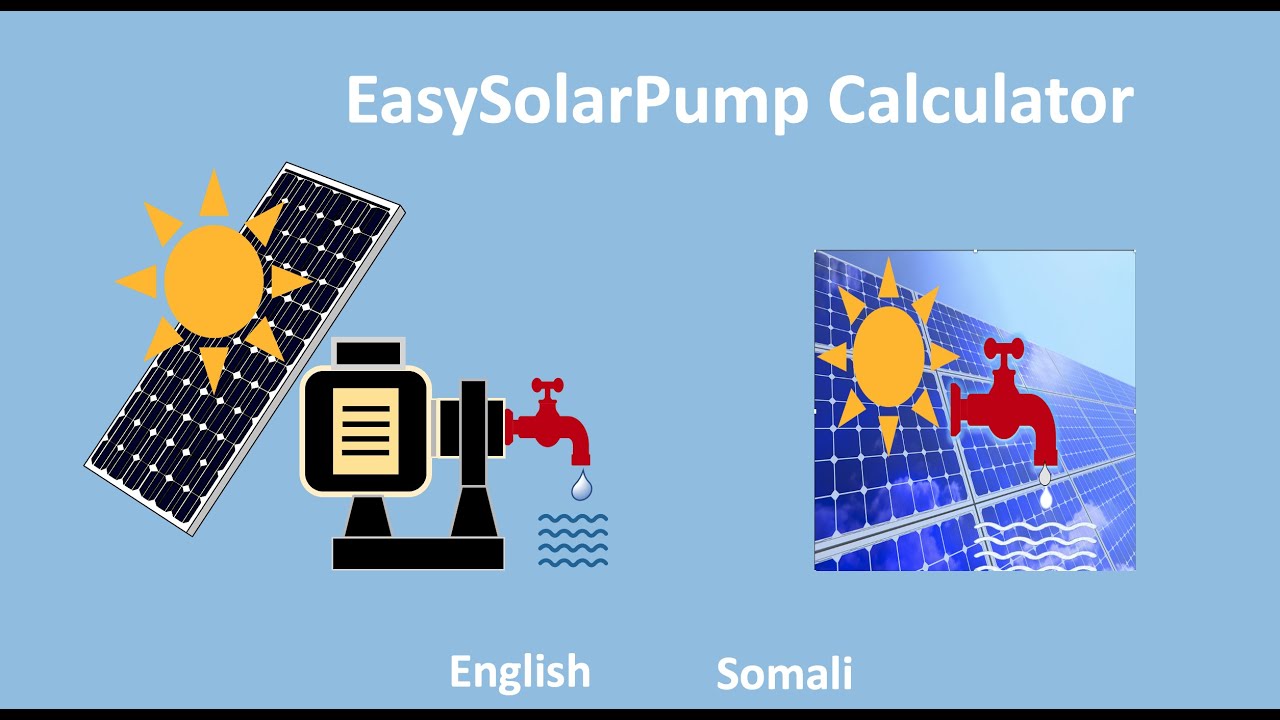 EasySolarPump Calculator

English

Somali